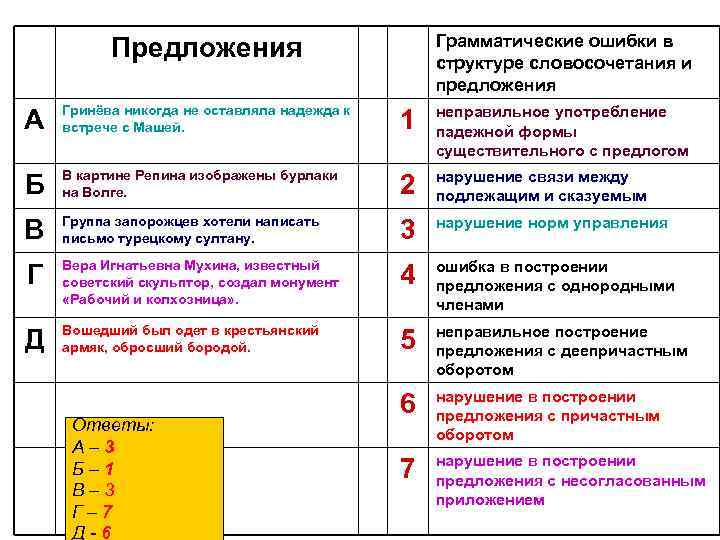 | | Предложения | | Грамматические ошибки в структуре словосочетания и предложения |
|---|---|---|---|
| А | Гринёва никогда не оставляла надежда к встрече с Машей. | 1 | неправильное употребление падежной формы существительного с предлогом |
| Б | В картине Репина изображены бурлаки на Волге. | 2 | нарушение связи между подлежащим и сказуемым |
| В | Группа запорожцев хотели написать письмо турецкому султану. | 3 | нарушение норм управления |
| Г | Вера Игнатьевна Мухина, известный советский скульптор, создал монумент «Рабочий и колхозница». | 4 | ошибка в построении предложения с однородными членами |
| Д | Вошедший был одет в крестьянский армяк, обросший бородой. | 5 | неправильное построение предложения с деепричастным оборотом |
| | | 6 | нарушение в построении предложения с причастным оборотом |
| | | 7 | нарушение в построении предложения с несогласованным приложением |

Ответы:
А – 3
Б – 1
В – 3
Г – 7
Д - 6